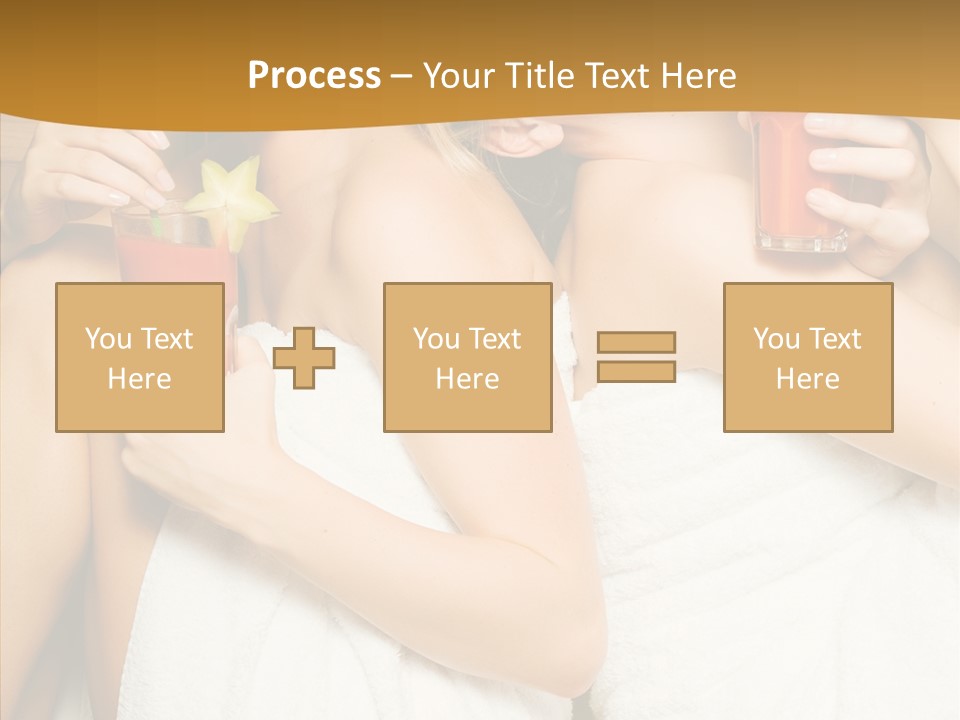 Process – Your Title Text Here

You Text Here

You Text Here

You Text Here